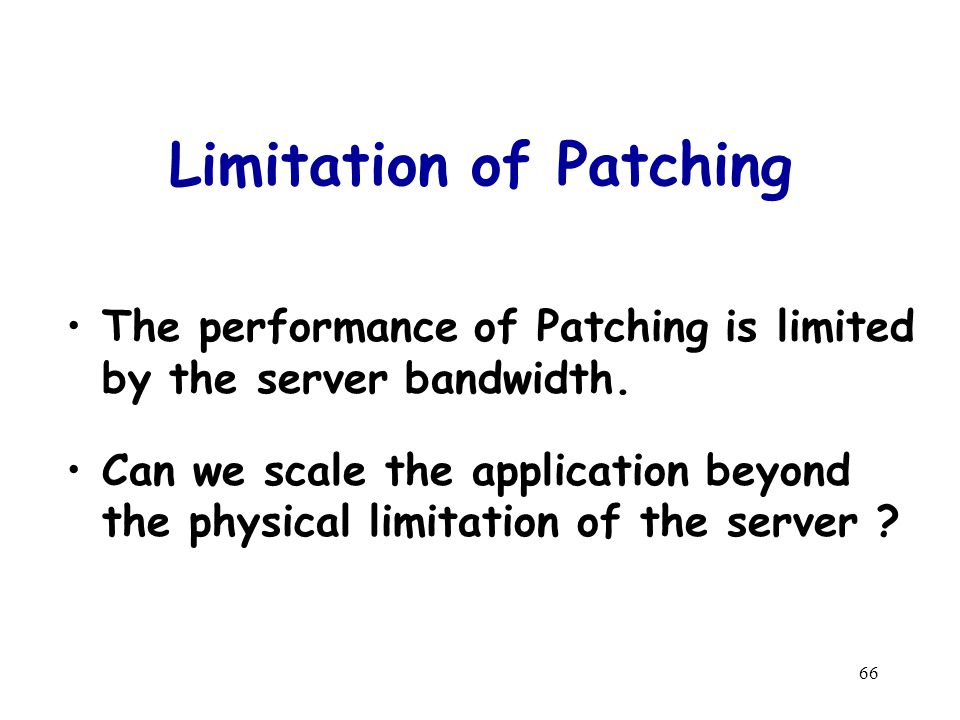 Limitation of Patching

• The performance of Patching is limited by the server bandwidth.

• Can we scale the application beyond the physical limitation of the server ?

66